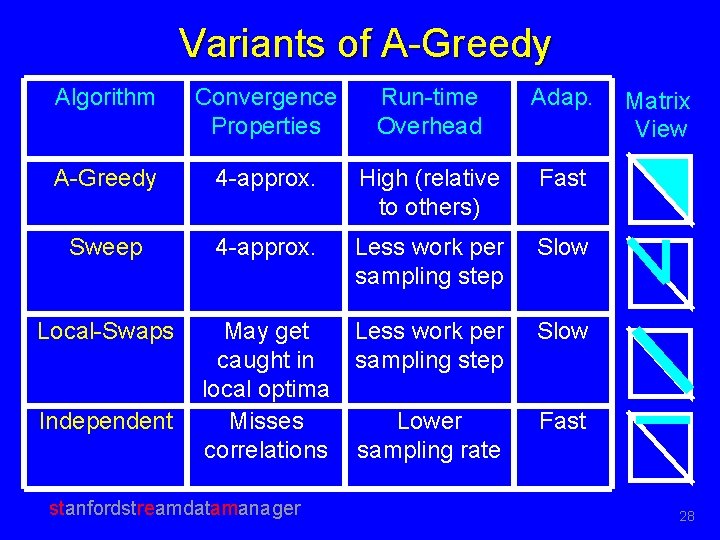 Variants of A-Greedy

| Algorithm | Convergence Properties | Run-time Overhead | Adap. |
|---|---|---|---|
| A-Greedy | 4-approx. | High (relative to others) | Fast |
| Sweep | 4-approx. | Less work per sampling step | Slow |
| Local-Swaps | May get caught in local optima | Less work per sampling step | Slow |
| Independent | Misses correlations | Lower sampling rate | Fast |

Matrix View

stanfordstreamdatamanager

28